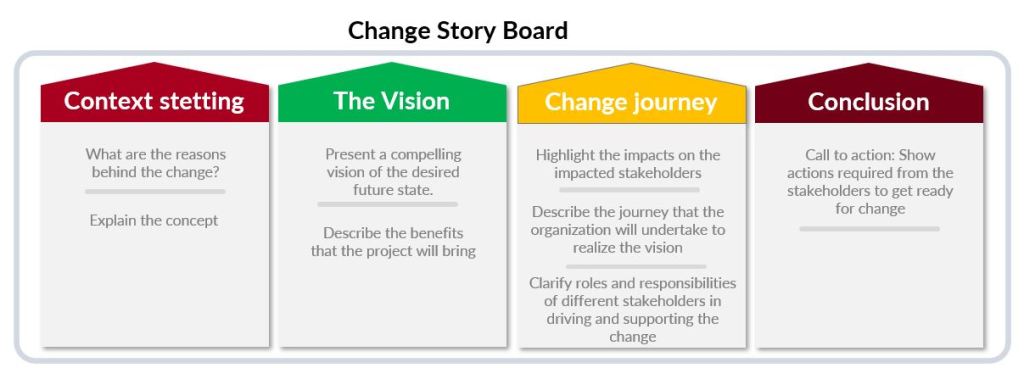 Change Story Board

Context stetting

What are the reasons behind the change?

Explain the concept

The Vision

Present a compelling vision of the desired future state.

Describe the benefits that the project will bring

Change journey

Highlight the impacts on the impacted stakeholders

Describe the journey that the organization will undertake to realize the vision

Clarify roles and responsibilities of different stakeholders in driving and supporting the change

Conclusion

Call to action: Show actions required from the stakeholders to get ready for change